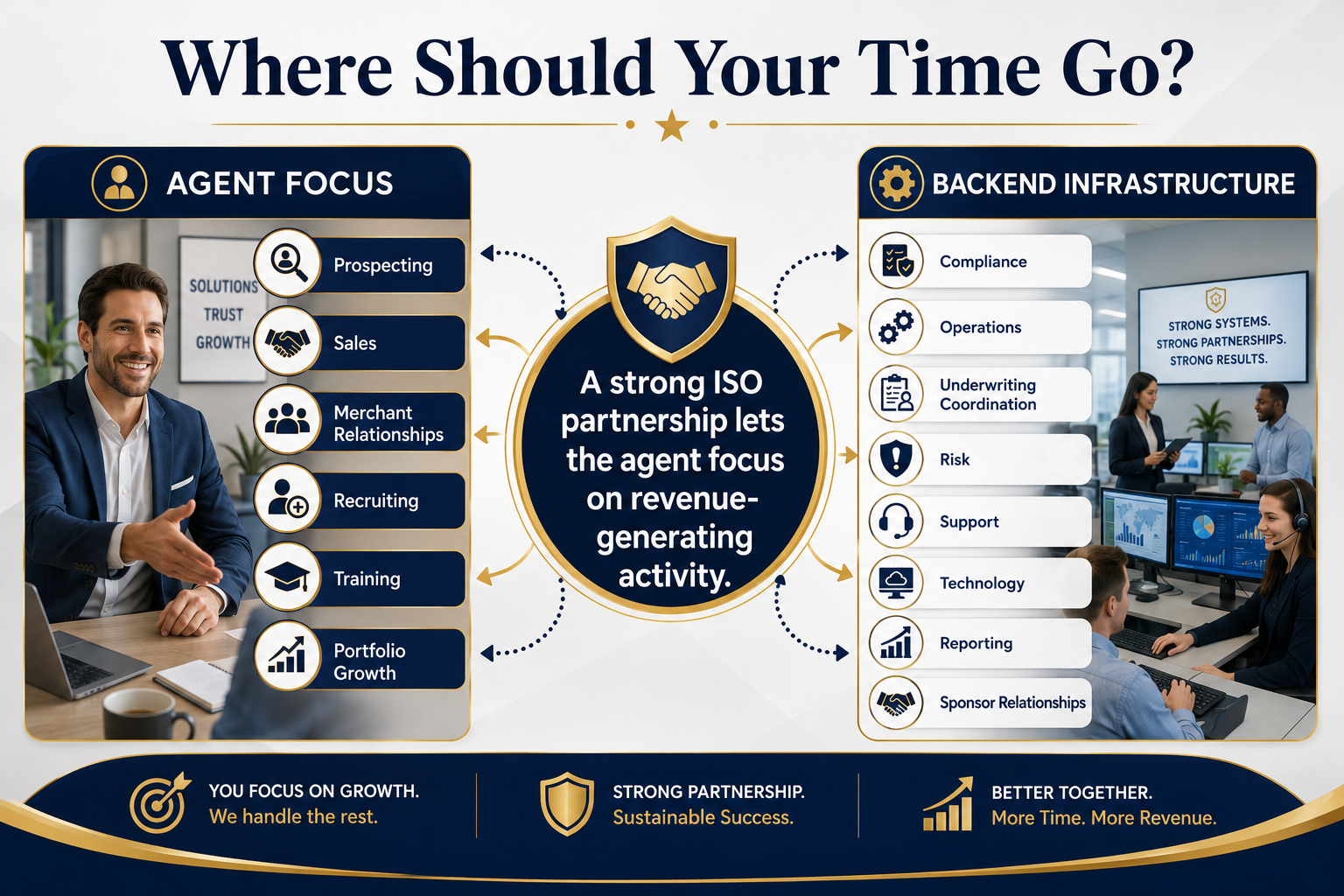 Where Should Your Time Go?

AGENT FOCUS

SOLUTIONS
TRUST
GROWTH

Prospecting

Sales

Merchant Relationships

Recruiting

Training

Portfolio Growth

A strong ISO partnership lets the agent focus on revenue-generating activity.

BACKEND INFRASTRUCTURE

Compliance

Operations

Underwriting Coordination

Risk

Support

Technology

Reporting

Sponsor Relationships

STRONG SYSTEMS.
STRONG PARTNERSHIPS.
STRONG RESULTS.

YOU FOCUS ON GROWTH.
We handle the rest.

STRONG PARTNERSHIP.
Sustainable Success.

BETTER TOGETHER.
More Time. More Revenue.